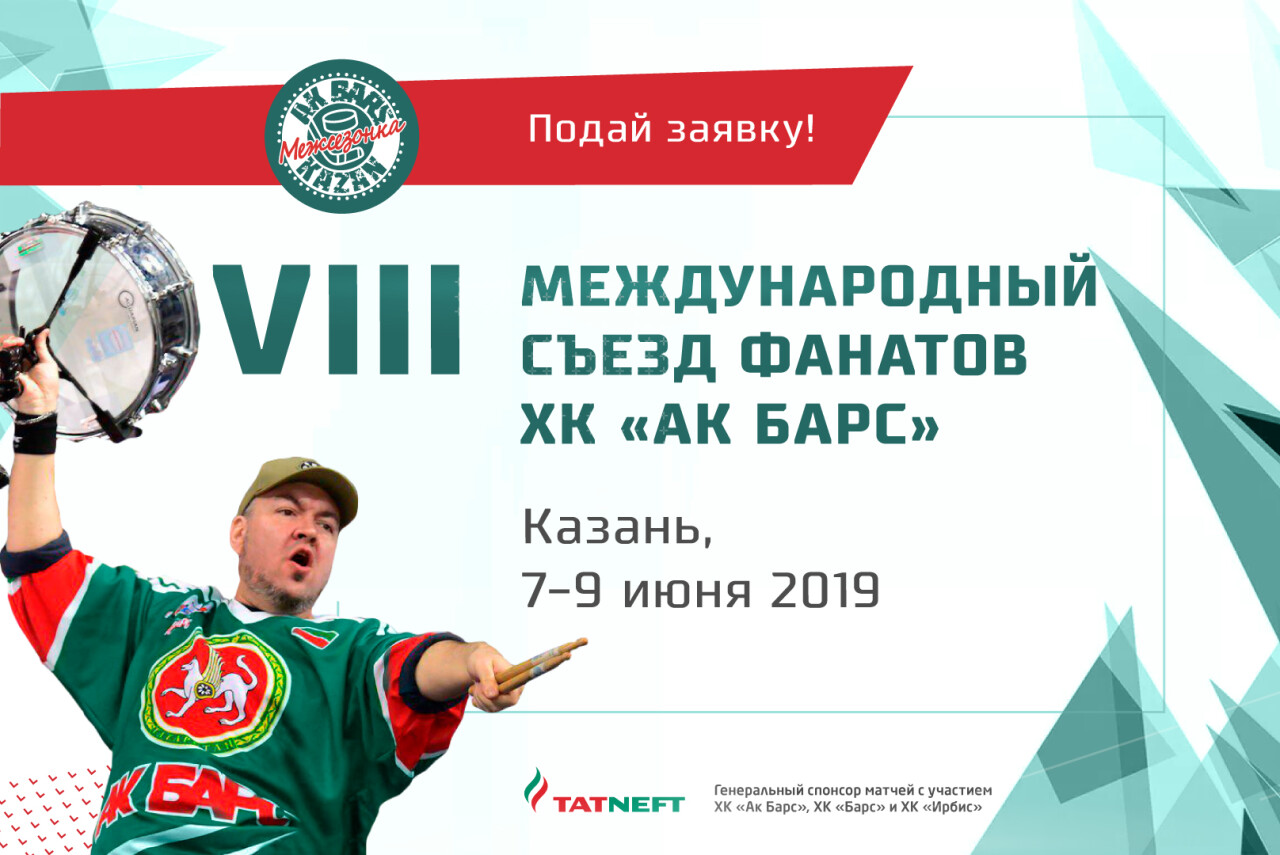 АК БАРС
Межсезонка
KAZAN

Подай заявку!

VIII

МЕЖДУНАРОДНЫЙ
СЪЕЗД ФАНАТОВ
ХК «АК БАРС»

Казань,
7–9 июня 2019

АК БАРС

TATNEFT

Генеральный спонсор матчей с участием
ХК «Ак Барс», ХК «Барс» и ХК «Ирбис»